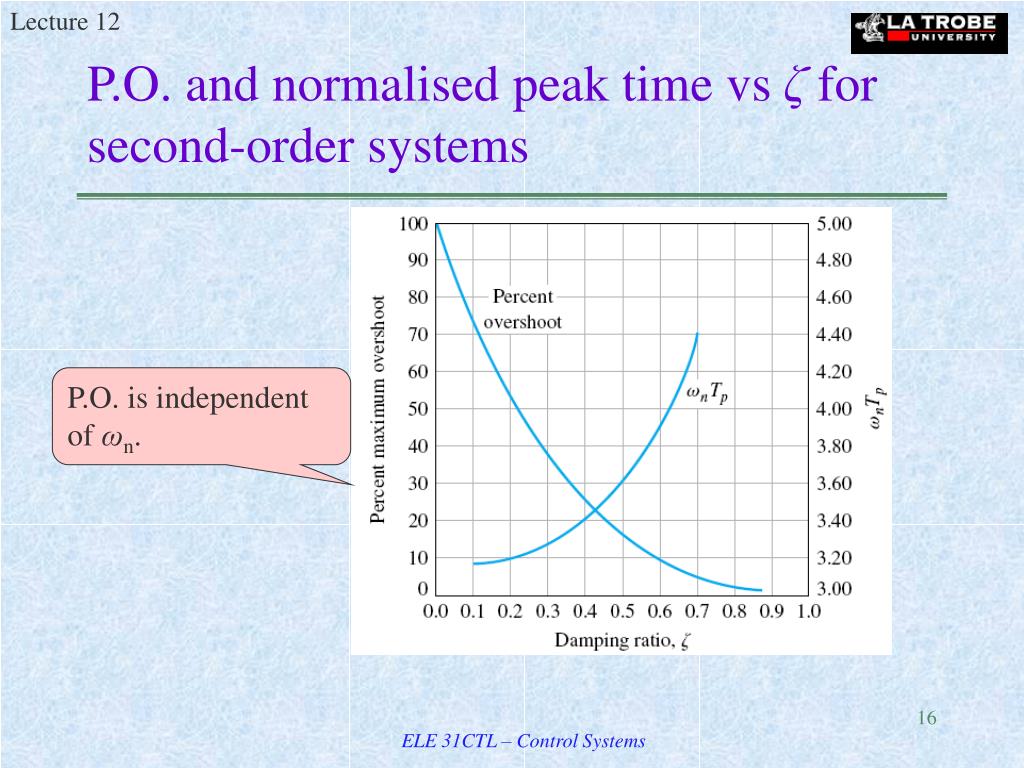 Lecture 12

LA TROBE UNIVERSITY

P.O. and normalised peak time vs $\zeta$ for second-order systems

P.O. is independent of $\omega_n$.

Percent maximum overshoot

100
90
80
70
60
50
40
30
20
10
0

Percent overshoot

$\omega_n T_p$

5.00
4.80
4.60
4.40
4.20
4.00
3.80
3.60
3.40
3.20
3.00

$\omega_n T_p$

0.0 0.1 0.2 0.3 0.4 0.5 0.6 0.7 0.8 0.9 1.0

Damping ratio, $\zeta$

16

ELE 31CTL – Control Systems